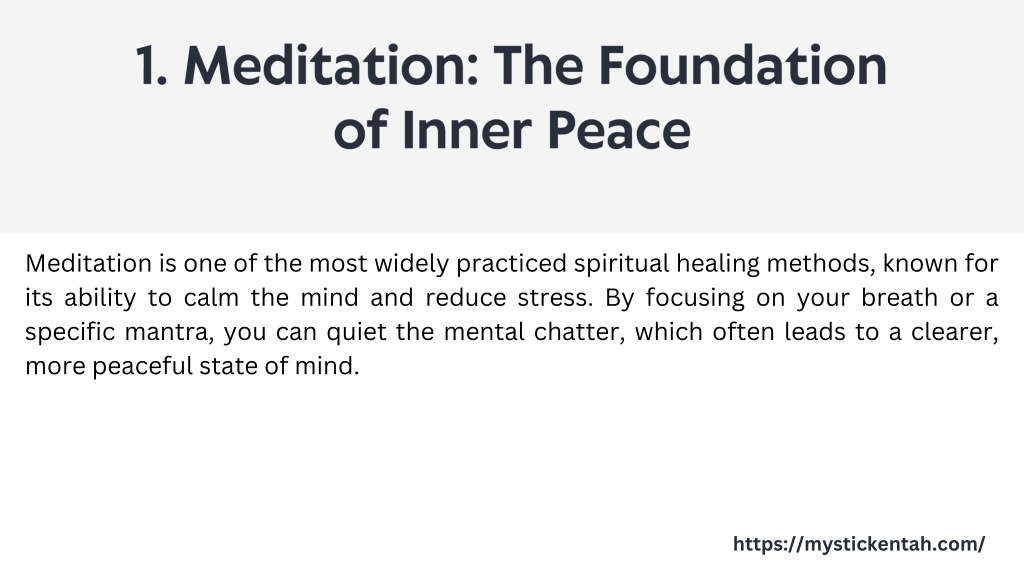 1. Meditation: The Foundation of Inner Peace

Meditation is one of the most widely practiced spiritual healing methods, known for its ability to calm the mind and reduce stress. By focusing on your breath or a specific mantra, you can quiet the mental chatter, which often leads to a clearer, more peaceful state of mind.

https://mystickentah.com/